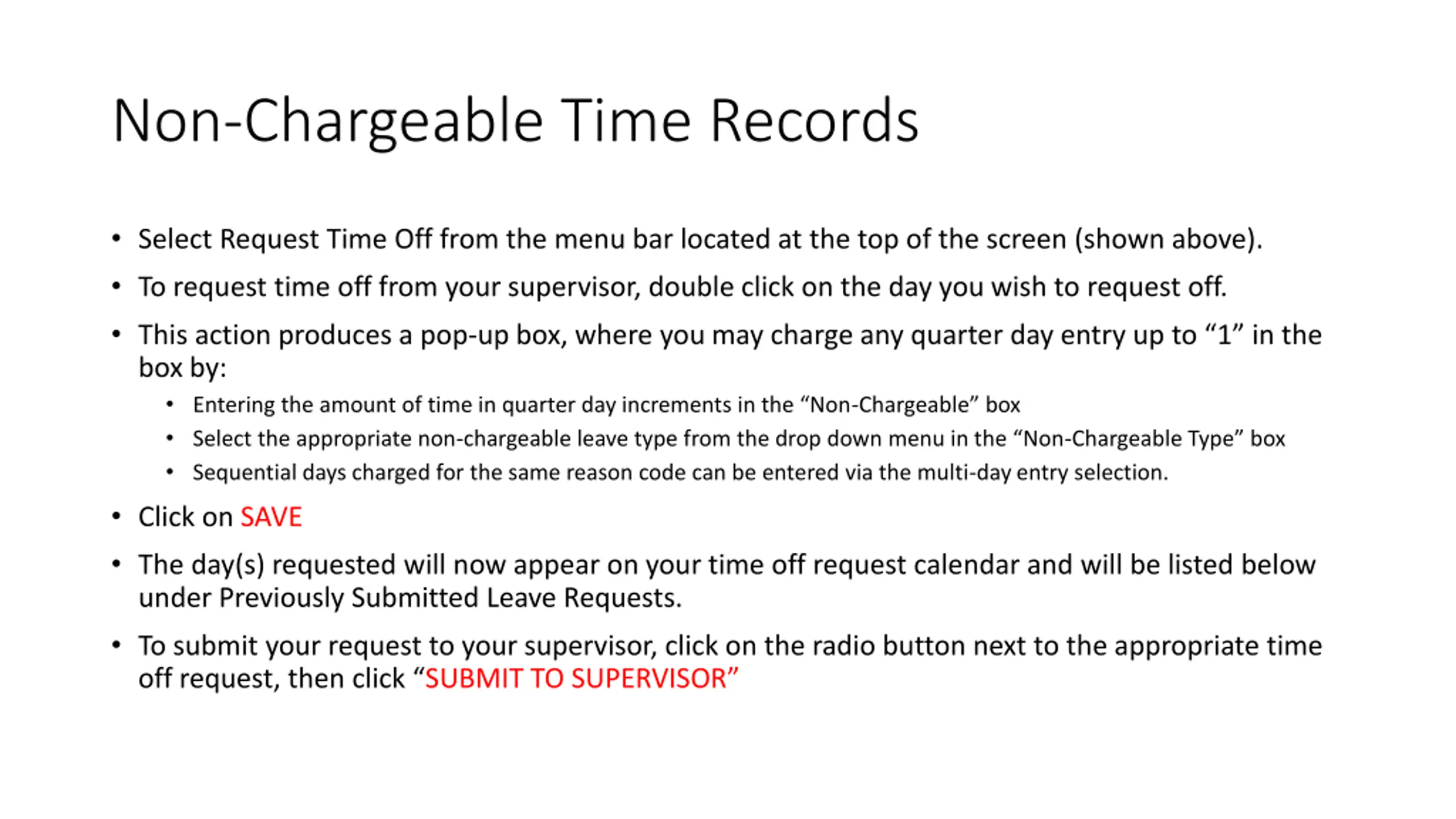 Non-Chargeable Time Records

• Select Request Time Off from the menu bar located at the top of the screen (shown above).

• To request time off from your supervisor, double click on the day you wish to request off.

• This action produces a pop-up box, where you may charge any quarter day entry up to “1” in the box by:
  • Entering the amount of time in quarter day increments in the “Non-Chargeable” box
  • Select the appropriate non-chargeable leave type from the drop down menu in the “Non-Chargeable Type” box
  • Sequential days charged for the same reason code can be entered via the multi-day entry selection.

• Click on SAVE

• The day(s) requested will now appear on your time off request calendar and will be listed below under Previously Submitted Leave Requests.

• To submit your request to your supervisor, click on the radio button next to the appropriate time off request, then click “SUBMIT TO SUPERVISOR”